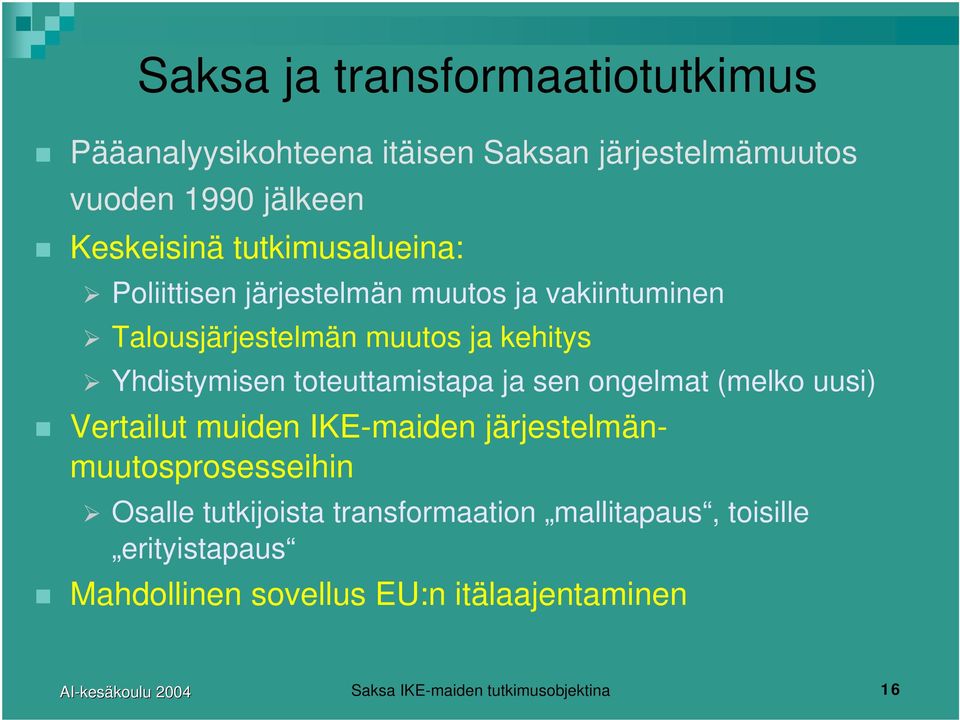 Saksa ja transformaatiotutkimus

Pääanalyysikohteena itäisen Saksan järjestelmämuutos vuoden 1990 jälkeen

Keskeisinä tutkimusalueina:

Poliittisen järjestelmän muutos ja vakiintuminen

Talousjärjestelmän muutos ja kehitys

Yhdistymisen toteuttamistapa ja sen ongelmat (melko uusi)

Vertailut muiden IKE-maiden järjestelmänmuutosprosesseihin

Osalle tutkijoista transformaation „mallitapaus“, toisille „erityistapaus“

Mahdollinen sovellus EU:n itälaajentaminen

AI-kesäkoulu 2004

Saksa IKE-maiden tutkimusobjektina

16